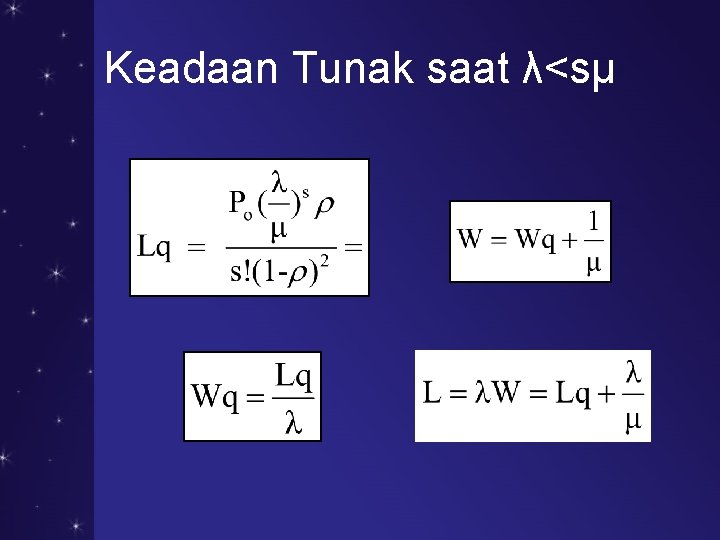 Keadaan Tunak saat λ<sμ

$Lq = \frac{P_o(\frac{\lambda}{\mu})^s \rho}{s!(1-\rho)^2} =$

$W = Wq + \frac{1}{\mu}$

$Wq = \frac{Lq}{\lambda}$

$L = \lambda W = Lq + \frac{\lambda}{\mu}$